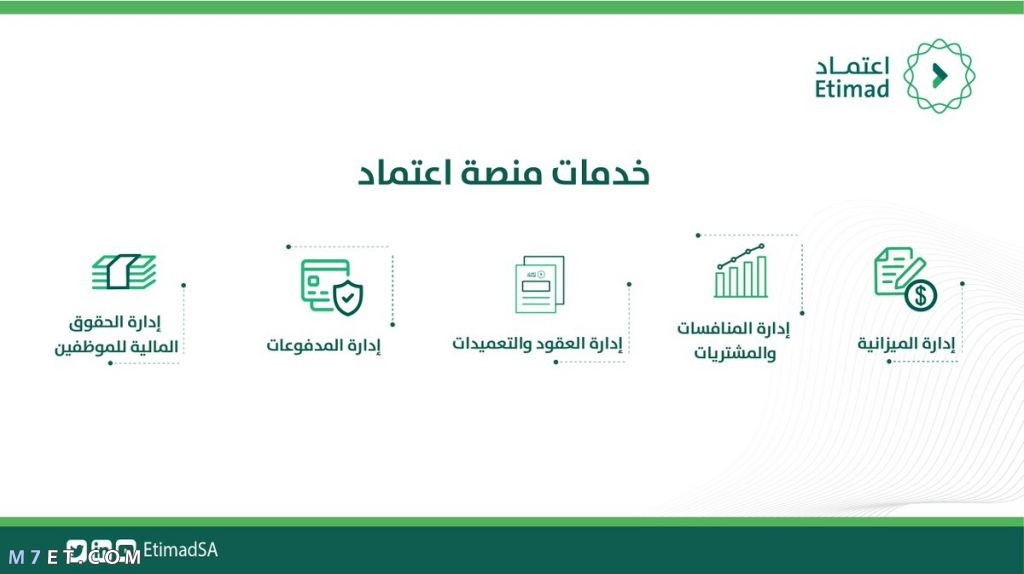 اعتماد
Etimad

خدمات منصة اعتماد

إدارة الميزانية

إدارة المنافسات والمشتريات

إدارة العقود والتعميدات

إدارة المدفوعات

إدارة الحقوق المالية للموظفين

EtimadSA

M7ET.COM